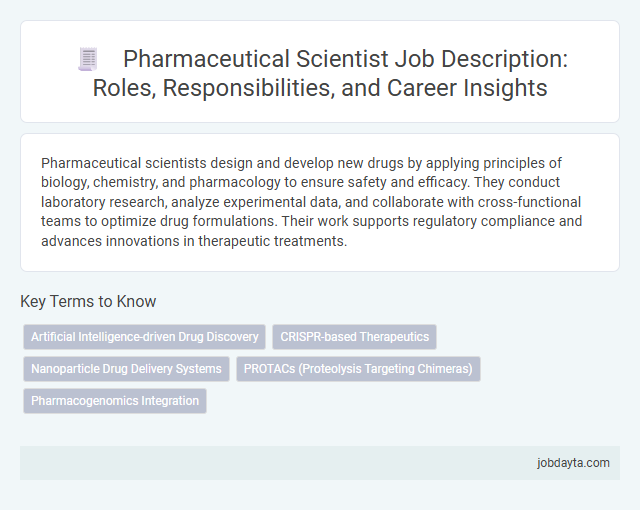 Pharmaceutical Scientist Job Description: Roles, Responsibilities, and Career Insights

Pharmaceutical scientists design and develop new drugs by applying principles of biology, chemistry, and pharmacology to ensure safety and efficacy. They conduct laboratory research, analyze experimental data, and collaborate with cross-functional teams to optimize drug formulations. Their work supports regulatory compliance and advances innovations in therapeutic treatments.

Key Terms to Know

Artificial Intelligence-driven Drug Discovery

CRISPR-based Therapeutics

Nanoparticle Drug Delivery Systems

PROTACs (Proteolysis Targeting Chimeras)

Pharmacogenomics Integration

jobdayta.com